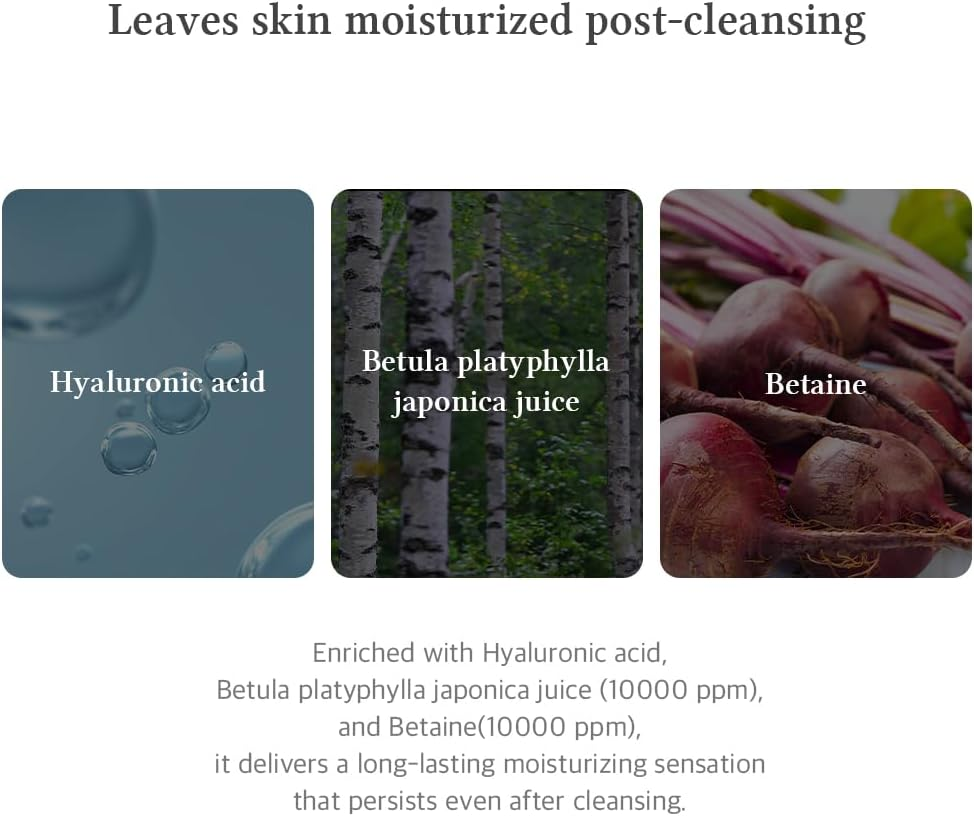 Leaves skin moisturized post-cleansing

Hyaluronic acid

Betula platyphylla japonica juice

Betaine

Enriched with Hyaluronic acid, Betula platyphylla japonica juice (10000 ppm), and Betaine(10000 ppm), it delivers a long-lasting moisturizing sensation that persists even after cleansing.